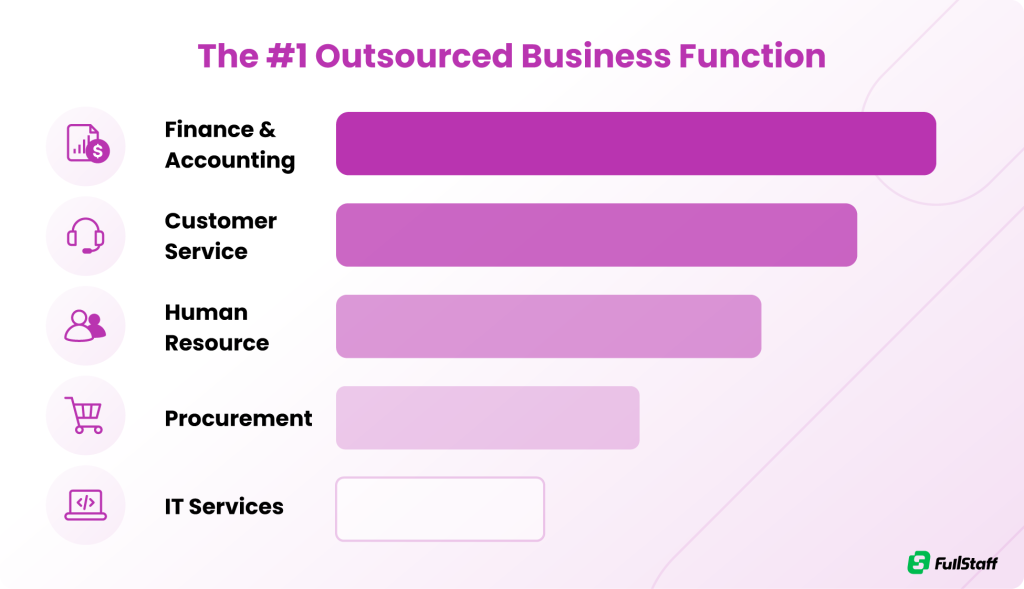 The #1 Outsourced Business Function

Finance & Accounting

Customer Service

Human Resource

Procurement

IT Services

FullStaff